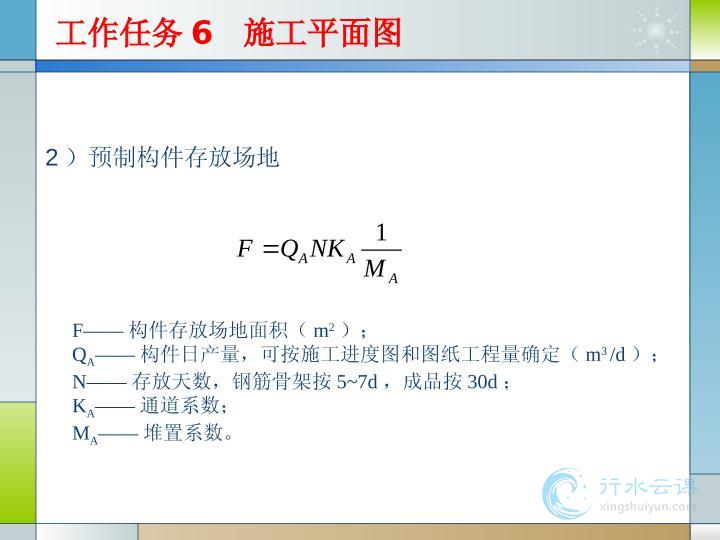 工作任务 6　施工平面图

2 ）预制构件存放场地

$F = Q_A N K_A \frac{1}{M_A}$

F—— 构件存放场地面积（ $m^2$ ）；
$Q_A$—— 构件日产量，可按施工进度图和图纸工程量确定（ $m^3/d$ ）；
N—— 存放天数，钢筋骨架按 5~7d ，成品按 30d ；
$K_A$—— 通道系数；
$M_A$—— 堆置系数。

行水云课
xingshuiyun.com